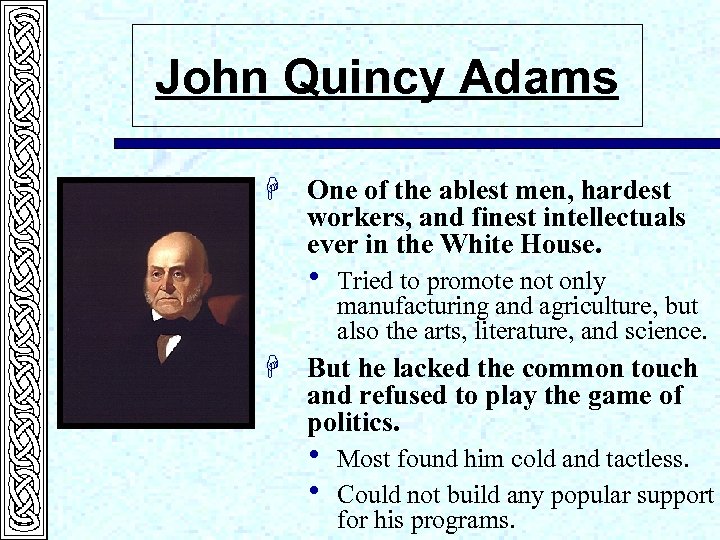 John Quincy Adams

One of the ablest men, hardest workers, and finest intellectuals ever in the White House.

• Tried to promote not only manufacturing and agriculture, but also the arts, literature, and science.

But he lacked the common touch and refused to play the game of politics.

• Most found him cold and tactless.

• Could not build any popular support for his programs.